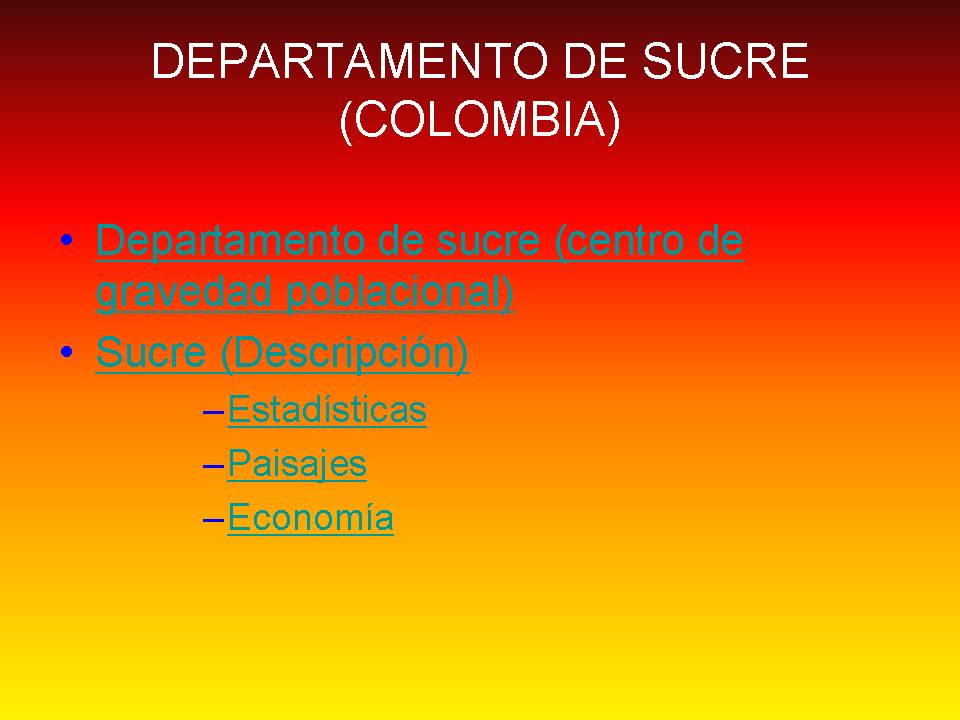 DEPARTAMENTO DE SUCRE (COLOMBIA)

• Departamento de sucre (centro de gravedad poblacional)
• Sucre (Descripción)
– Estadísticas
– Paisajes
– Economía